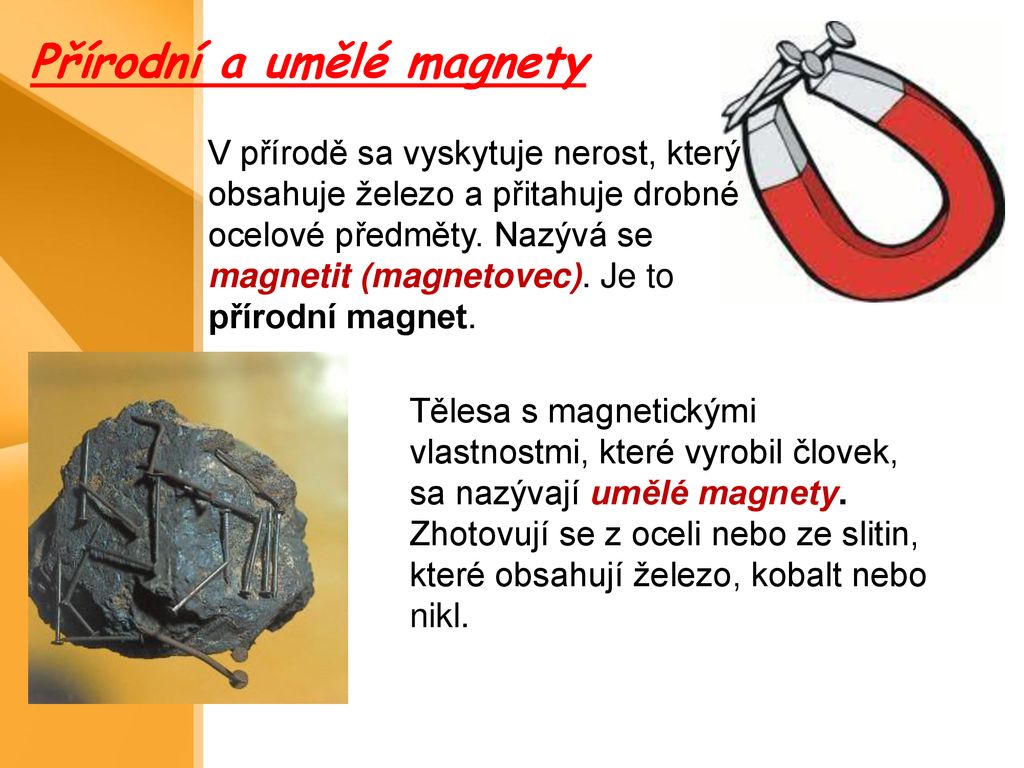 Přírodní a umělé magnety

V přírodě sa vyskytuje nerost, který obsahuje železo a přitahuje drobné ocelové předměty. Nazývá se magnetit (magnetovec). Je to přírodní magnet.

Tělesa s magnetickými vlastnostmi, které vyrobil človek, sa nazývají umělé magnety. Zhotovují se z oceli nebo ze slitin, které obsahují železo, kobalt nebo nikl.